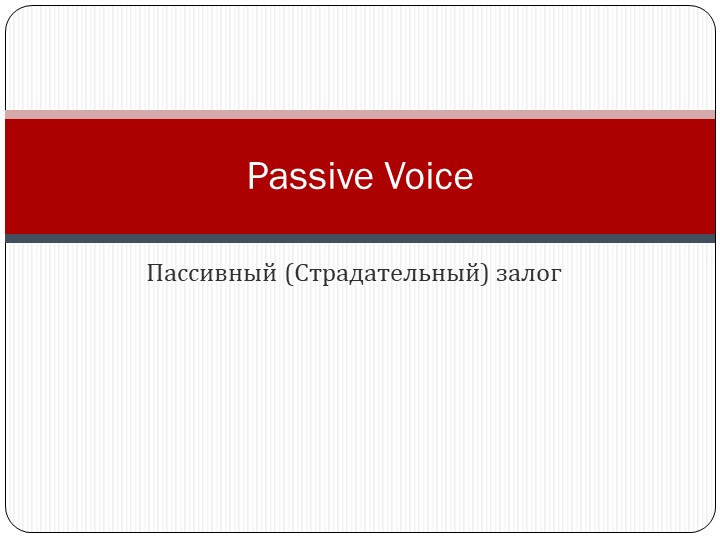 Passive Voice

Пассивный (Страдательный) залог